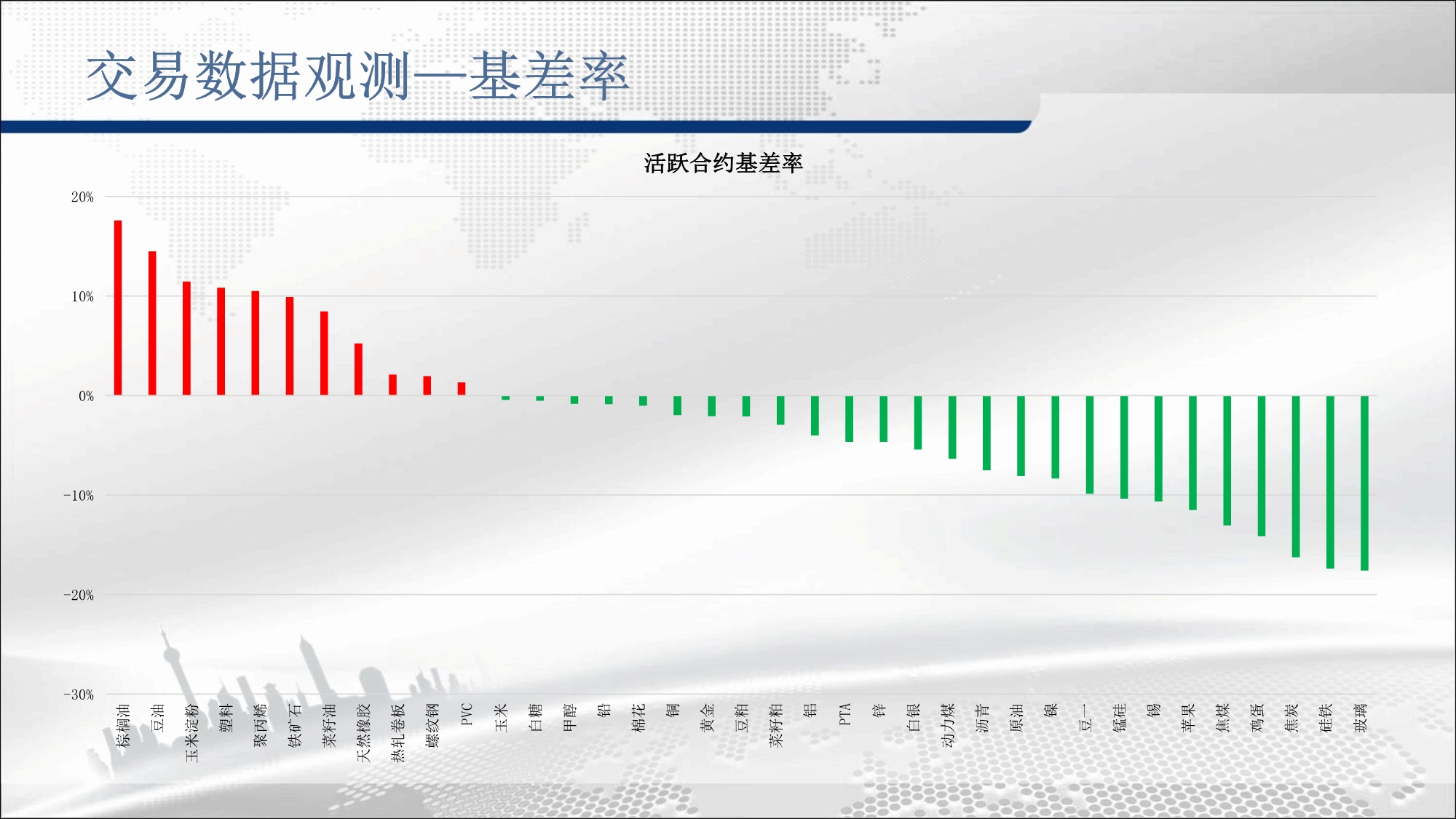 交易数据观测—基差率

活跃合约基差率

20%
10%
0%
-10%
-20%
-30%

棕榈油
豆油
玉米淀粉
塑料
聚丙烯
铁矿石
菜籽油
天然橡胶
热轧卷板
螺纹钢
PVC
玉米
白糖
甲醇
铅
棉花
铜
黄金
豆粕
菜籽粕
铝
PTA
锌
白银
动力煤
沥青
原油
镍
豆一
锰硅
锡
苹果
焦煤
鸡蛋
焦炭
硅铁
玻璃